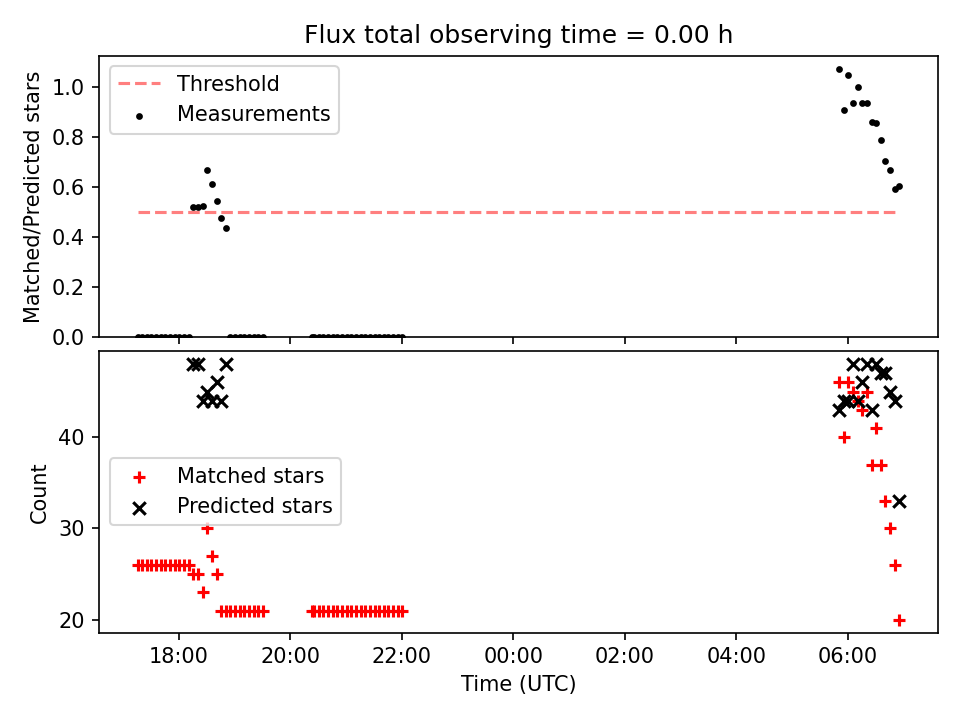 Flux total observing time = 0.00 h

Threshold
Measurements

Matched/Predicted stars

1.0
0.8
0.6
0.4
0.2
0.0

Matched stars
Predicted stars

Count

40
30
20

18:00
20:00
22:00
00:00
02:00
04:00
06:00

Time (UTC)